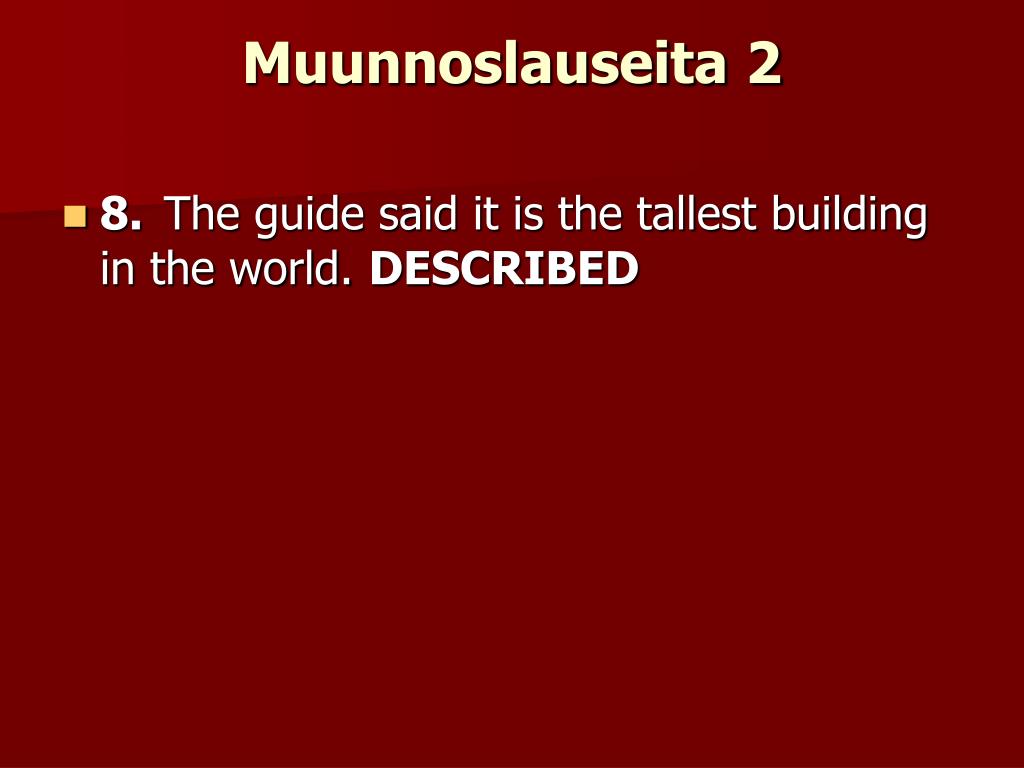 Muunnoslauseita 2

8. The guide said it is the tallest building in the world. DESCRIBED